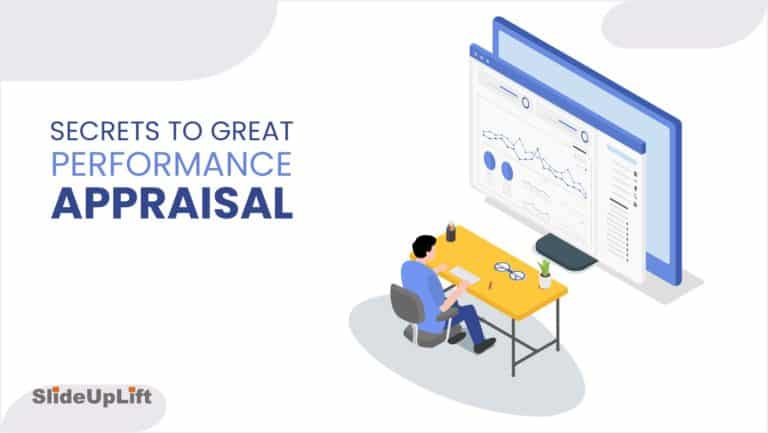 SECRETS TO GREAT
PERFORMANCE
APPRAISAL

SlideUpLift